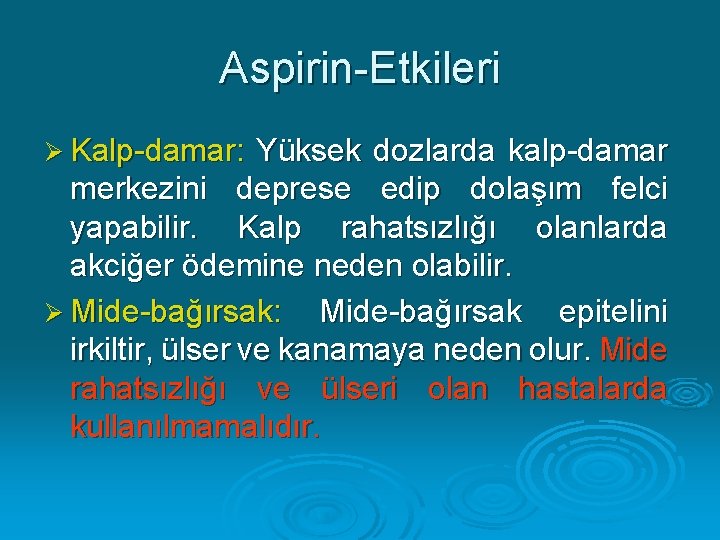 Aspirin-Etkileri

➢ Kalp-damar: Yüksek dozlarda kalp-damar merkezini deprese edip dolaşım felci yapabilir. Kalp rahatsızlığı olanlarda akciğer ödemine neden olabilir.

➢ Mide-bağırsak: Mide-bağırsak epitelini irkiltir, ülser ve kanamaya neden olur. Mide rahatsızlığı ve ülseri olan hastalarda kullanılmamalıdır.